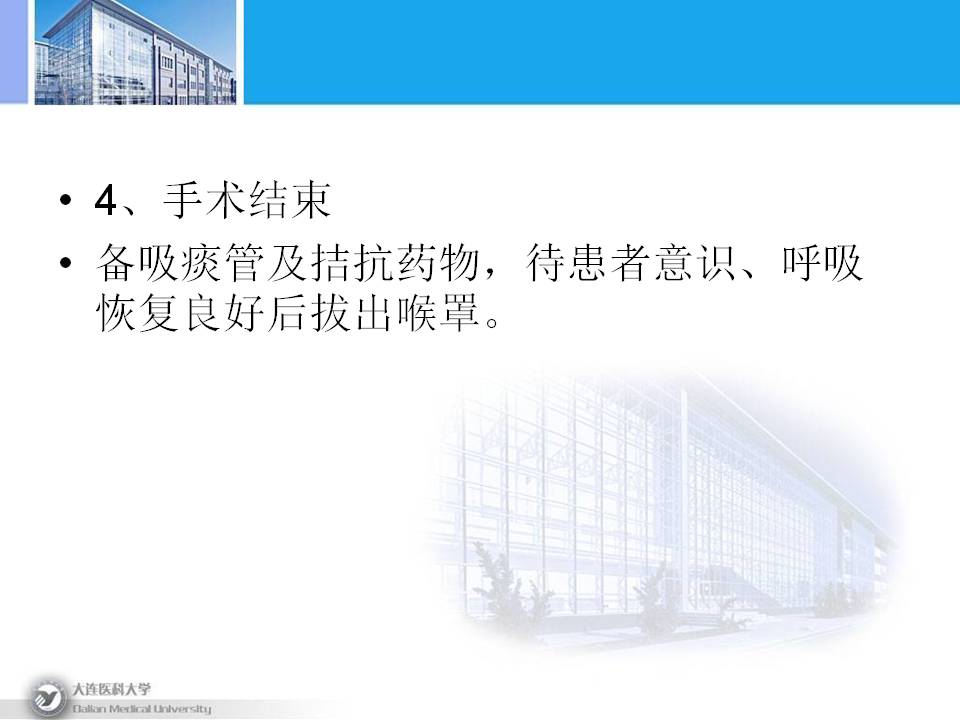 • 4、手术结束

• 备吸痰管及拮抗药物，待患者意识、呼吸恢复良好后拔出喉罩。

大连医科大学
Dalian Medical University